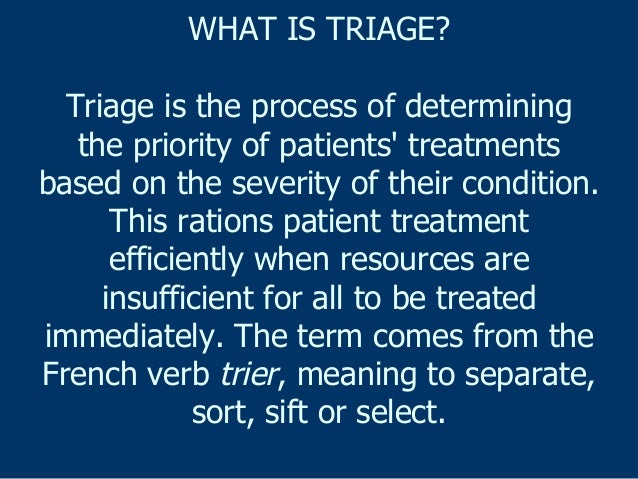 WHAT IS TRIAGE?

Triage is the process of determining the priority of patients' treatments based on the severity of their condition. This rations patient treatment efficiently when resources are insufficient for all to be treated immediately. The term comes from the French verb trier, meaning to separate, sort, sift or select.